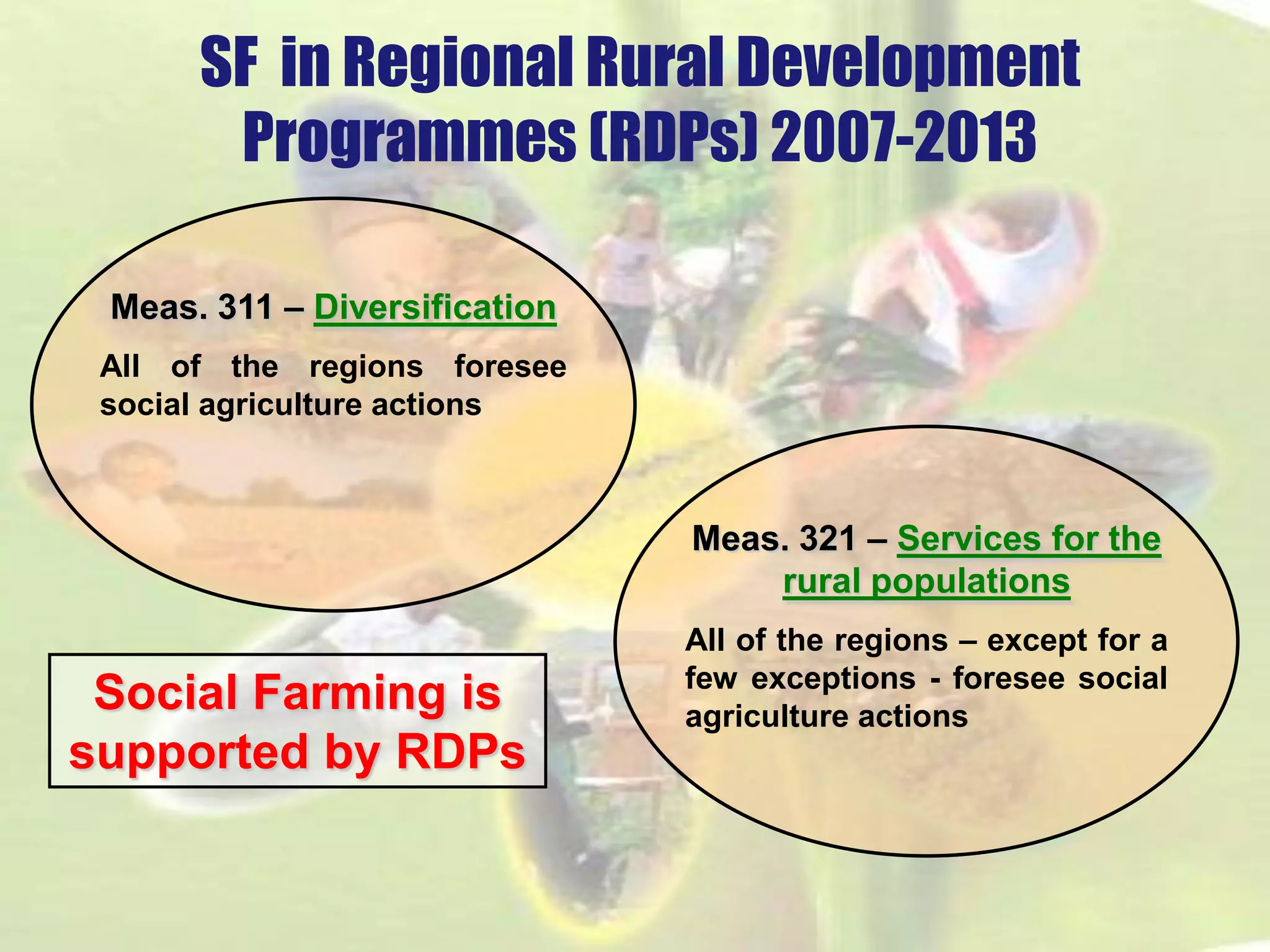 SF in Regional Rural Development Programmes (RDPs) 2007-2013

Meas. 311 – Diversification

All of the regions foresee social agriculture actions

Meas. 321 – Services for the rural populations

All of the regions – except for a few exceptions - foresee social agriculture actions

Social Farming is supported by RDPs